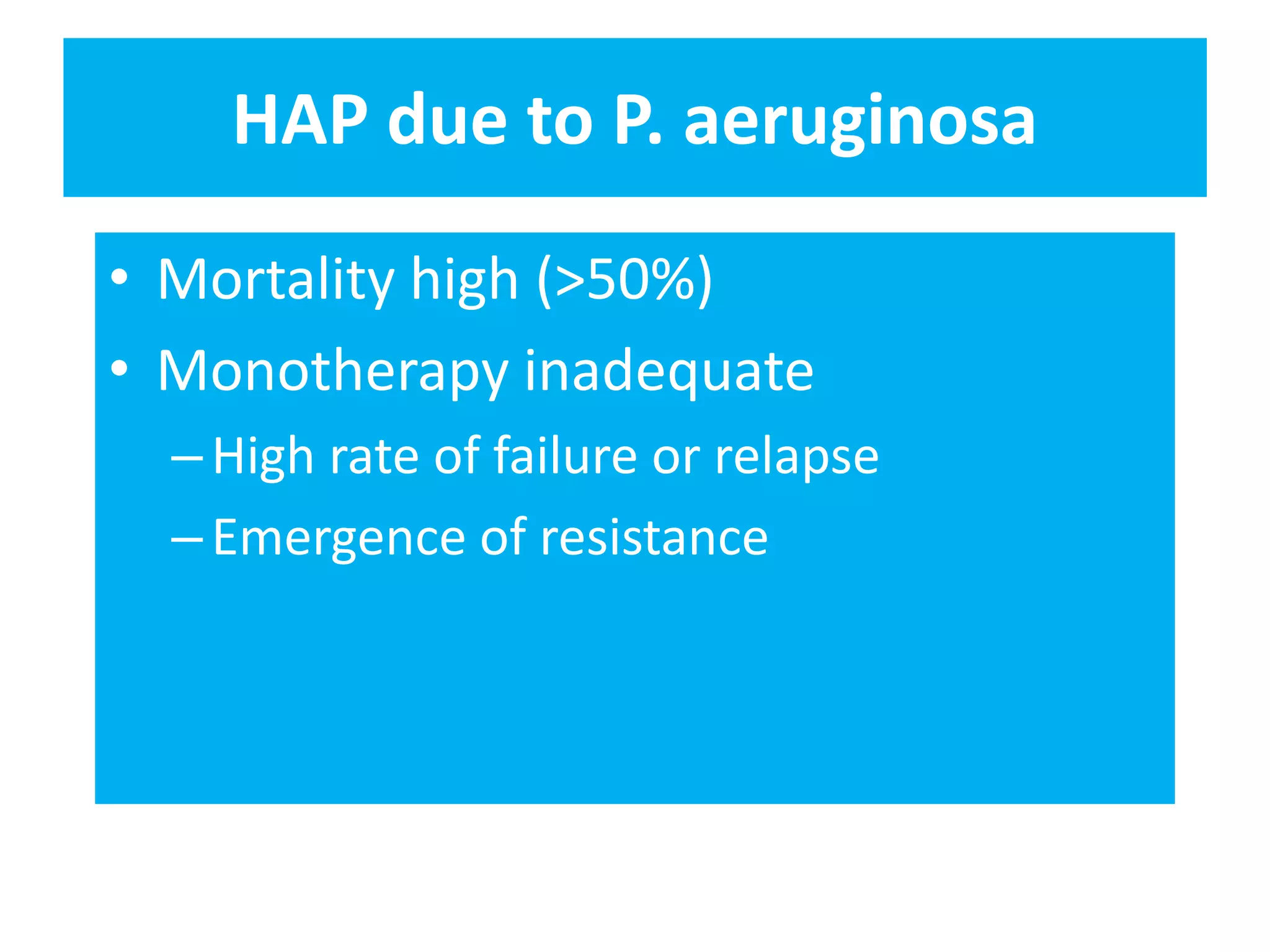 HAP due to P. aeruginosa

• Mortality high (>50%)
• Monotherapy inadequate
– High rate of failure or relapse
– Emergence of resistance